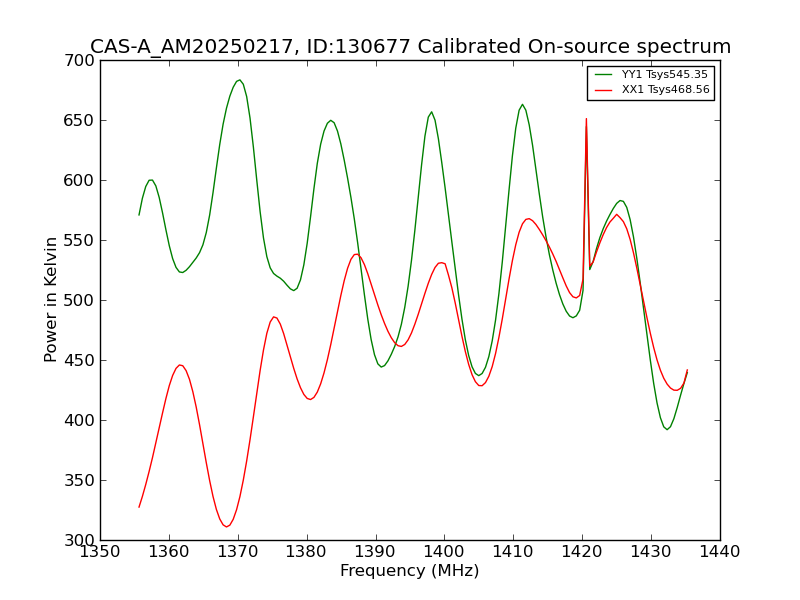 CAS-A_AM20250217, ID:130677 Calibrated On-source spectrum

YY1 Tsys545.35
XX1 Tsys468.56

Power in Kelvin

700
650
600
550
500
450
400
350
300

1350 1360 1370 1380 1390 1400 1410 1420 1430 1440

Frequency (MHz)